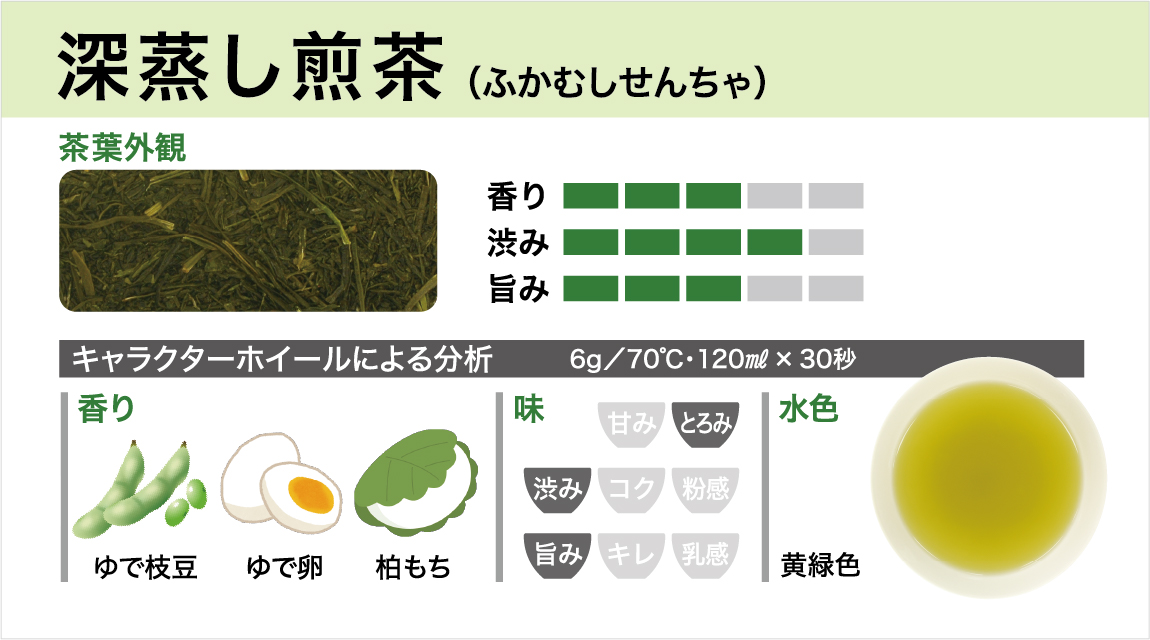 深蒸し煎茶（ふかむしせんちゃ）

茶葉外観

香り
渋み
旨み

キャラクターホイールによる分析　6g／70℃・120㎖ × 30秒

香り
ゆで枝豆　ゆで卵　柏もち

味
甘み　とろみ
渋み　コク　粉感
旨み　キレ　乳感

水色
黄緑色